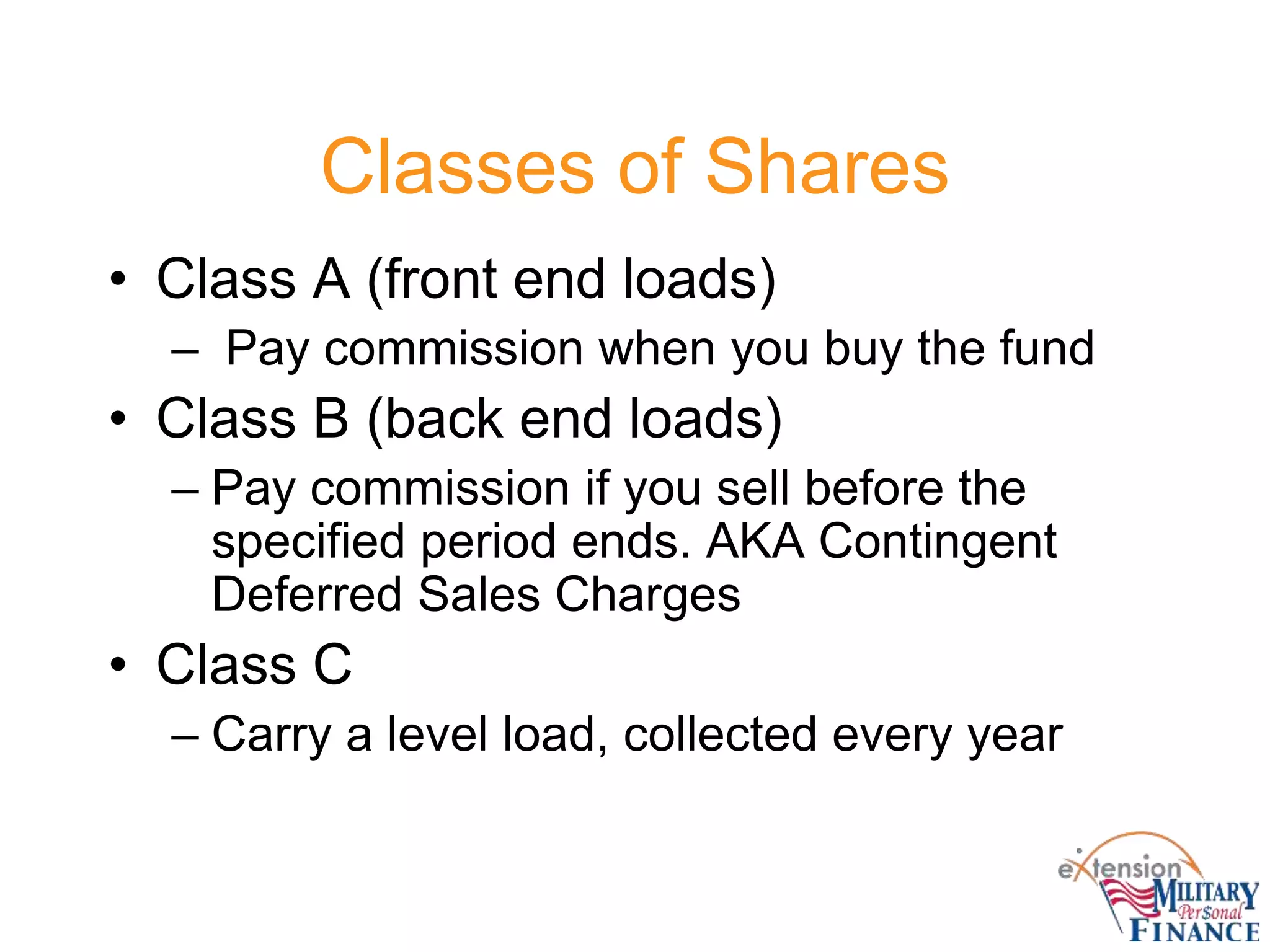 Classes of Shares

• Class A (front end loads)
– Pay commission when you buy the fund
• Class B (back end loads)
– Pay commission if you sell before the specified period ends. AKA Contingent Deferred Sales Charges
• Class C
– Carry a level load, collected every year

eXtension MILITARY Per$onal FINANCE